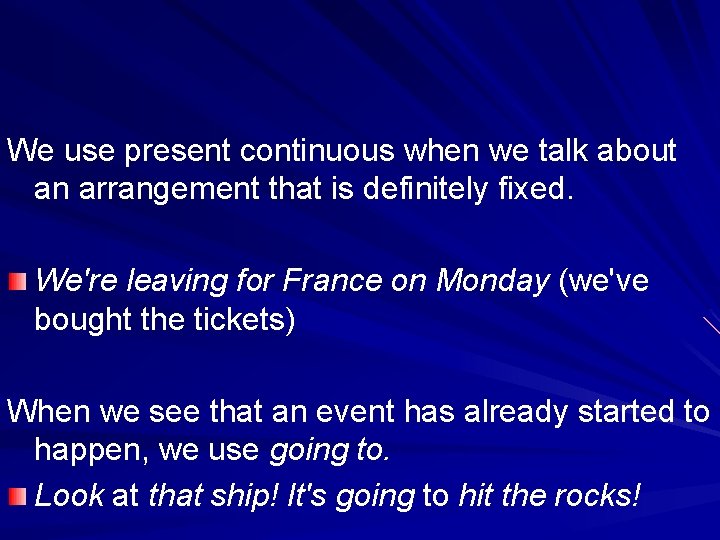 We use present continuous when we talk about an arrangement that is definitely fixed.

We're leaving for France on Monday (we've bought the tickets)

When we see that an event has already started to happen, we use going to.

Look at that ship! It's going to hit the rocks!